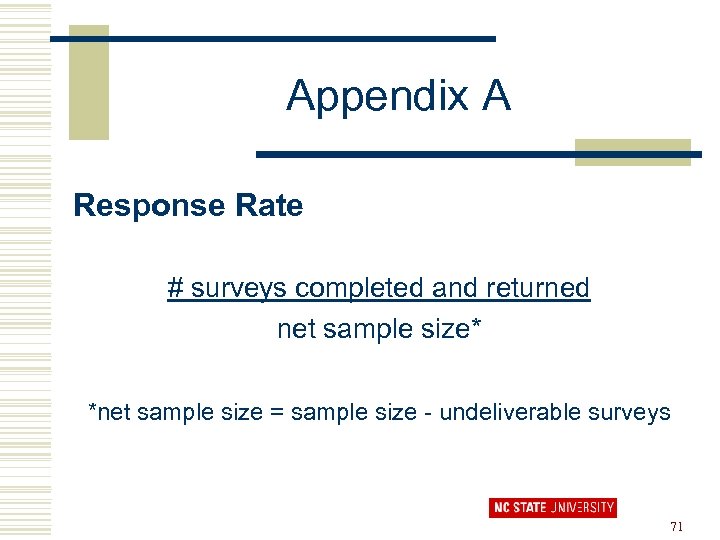 Appendix A

Response Rate

# surveys completed and returned
net sample size*

*net sample size = sample size - undeliverable surveys

NC STATE UNIVERSITY

71